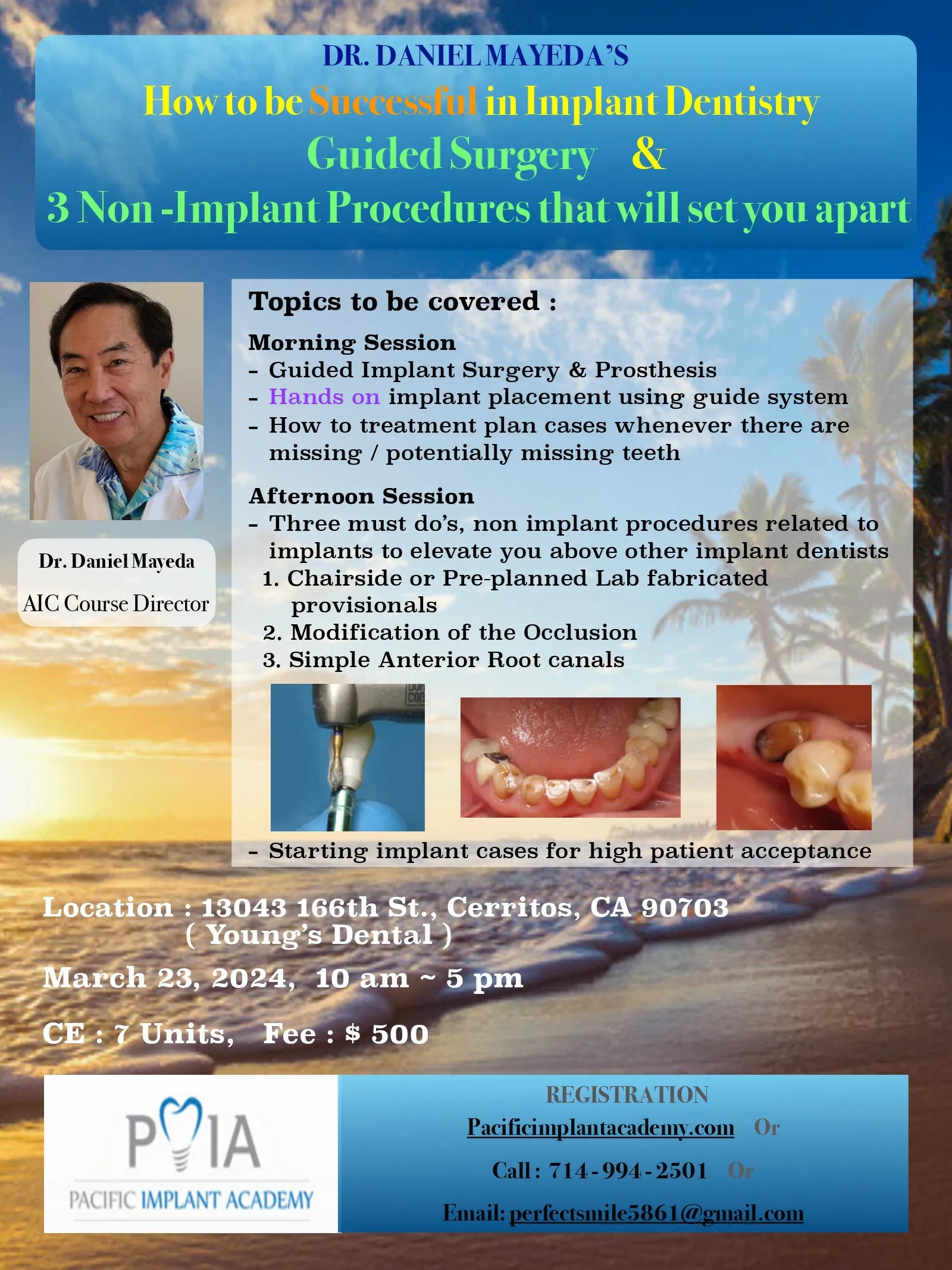 DR. DANIEL MAYEDA'S

How to be Successful in Implant Dentistry

Guided Surgery &

3 Non -Implant Procedures that will set you apart

Dr. Daniel Mayeda

AIC Course Director

Topics to be covered :

Morning Session
- Guided Implant Surgery & Prosthesis
- Hands on implant placement using guide system
- How to treatment plan cases whenever there are missing / potentially missing teeth

Afternoon Session
- Three must do's, non implant procedures related to implants to elevate you above other implant dentists
1. Chairside or Pre-planned Lab fabricated provisionals
2. Modification of the Occlusion
3. Simple Anterior Root canals

- Starting implant cases for high patient acceptance

Location : 13043 166th St., Cerritos, CA 90703
( Young's Dental )

March 23, 2024, 10 am ~ 5 pm

CE : 7 Units, Fee : $ 500

PIA
PACIFIC IMPLANT ACADEMY

REGISTRATION
Pacificimplantacademy.com Or
Call : 714 - 994 - 2501 Or
Email: perfectsmile5861@gmail.com